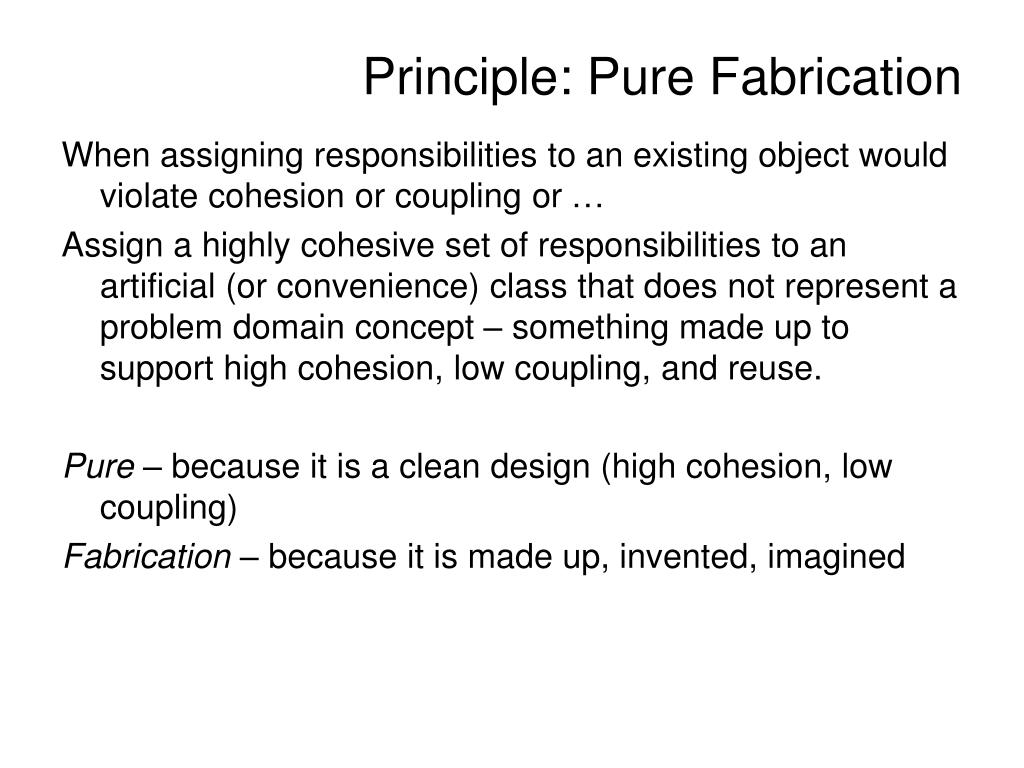 Principle: Pure Fabrication

When assigning responsibilities to an existing object would violate cohesion or coupling or …

Assign a highly cohesive set of responsibilities to an artificial (or convenience) class that does not represent a problem domain concept – something made up to support high cohesion, low coupling, and reuse.

Pure – because it is a clean design (high cohesion, low coupling)

Fabrication – because it is made up, invented, imagined